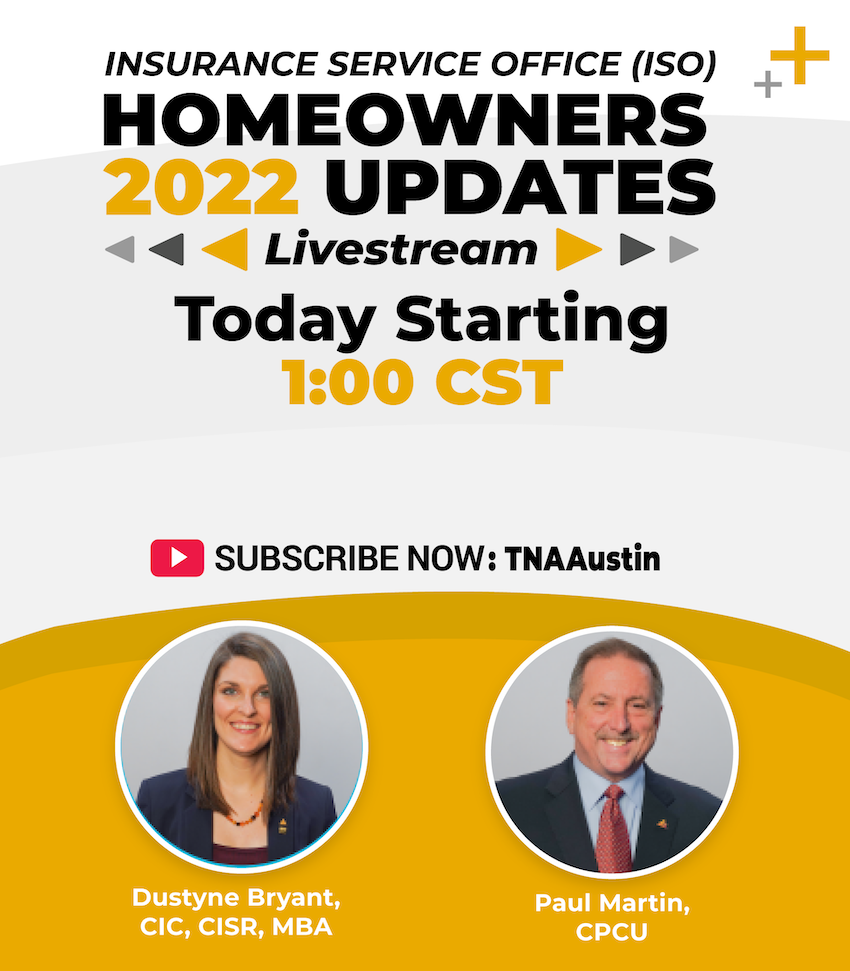 INSURANCE SERVICE OFFICE (ISO)
HOMEOWNERS
2022 UPDATES
Livestream
Today Starting
1:00 CST

SUBSCRIBE NOW: TNAAustin

Dustyne Bryant, CIC, CISR, MBA

Paul Martin, CPCU